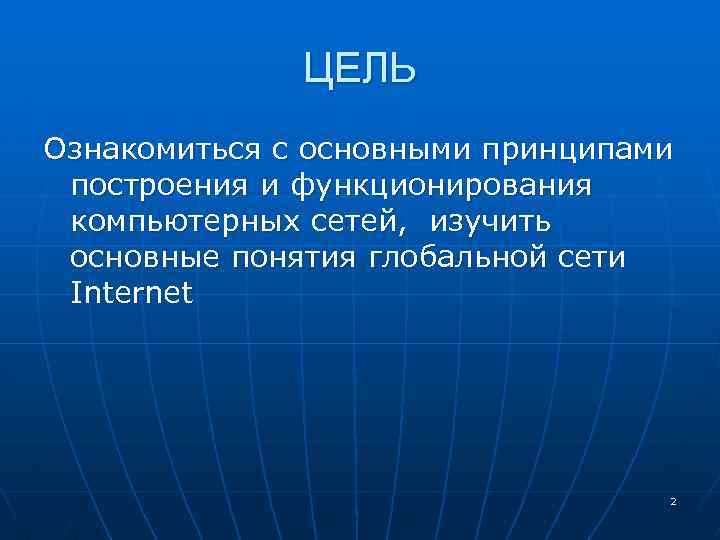 ЦЕЛЬ

Ознакомиться с основными принципами построения и функционирования компьютерных сетей, изучить основные понятия глобальной сети Internet

2